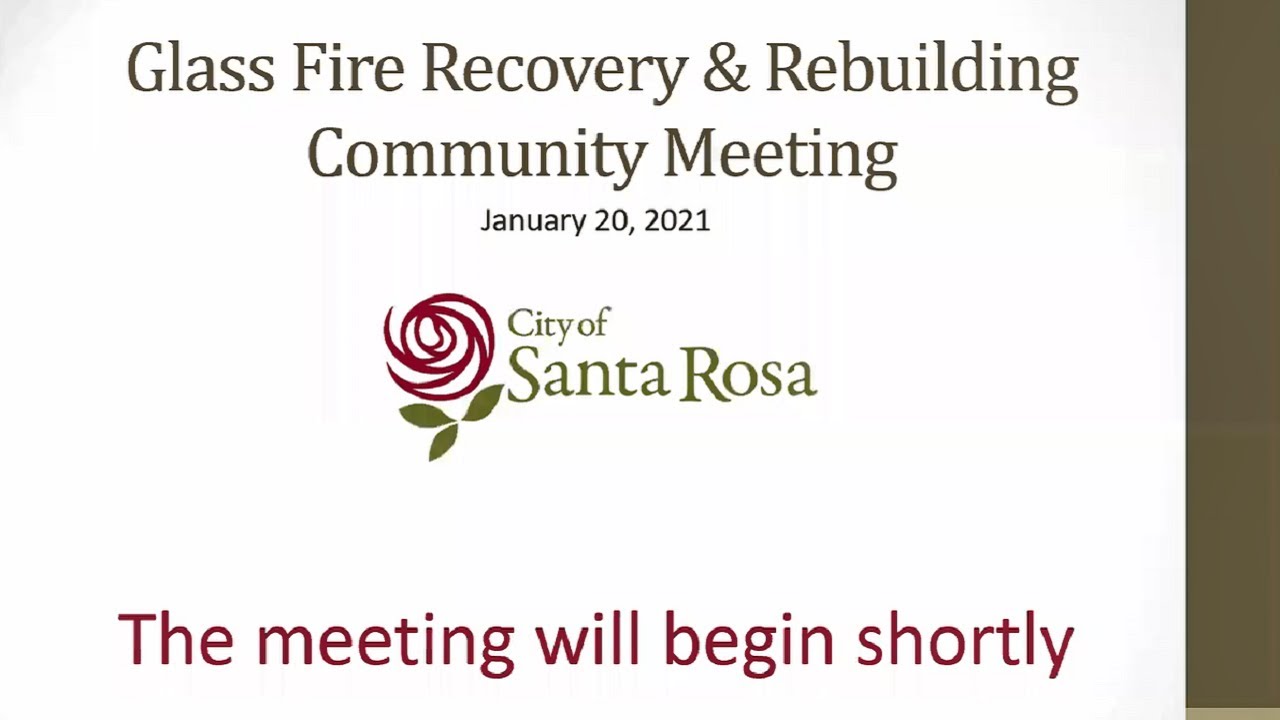 Glass Fire Recovery & Rebuilding Community Meeting

January 20, 2021

City of Santa Rosa

The meeting will begin shortly